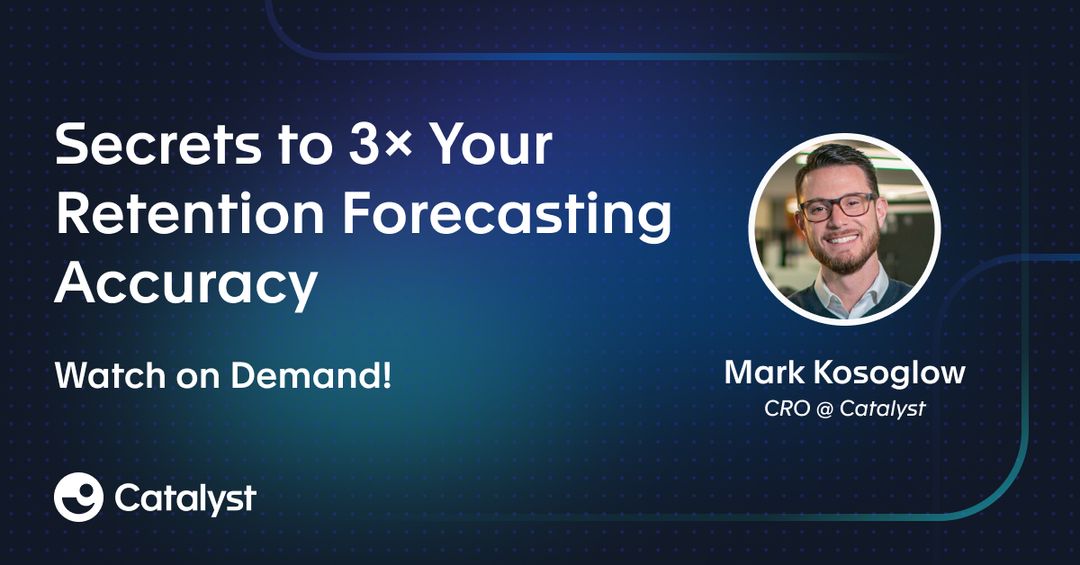 Secrets to 3× Your Retention Forecasting Accuracy

Watch on Demand!

Mark Kosoglow
CRO @ Catalyst

Catalyst